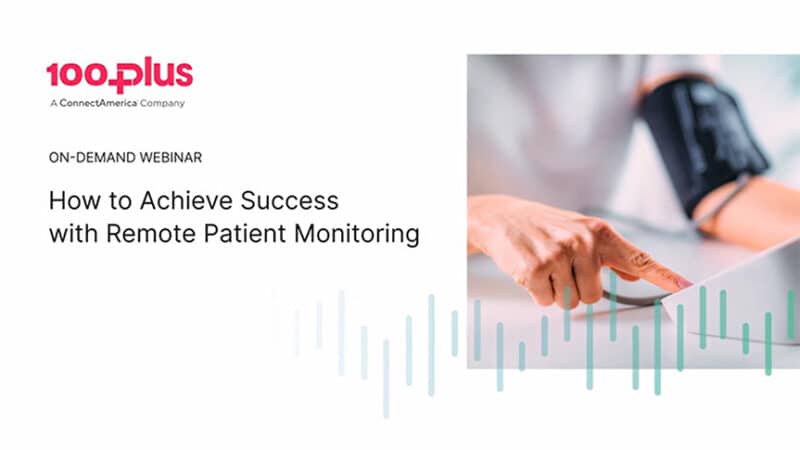 100plus
A ConnectAmerica Company

ON-DEMAND WEBINAR

How to Achieve Success with Remote Patient Monitoring